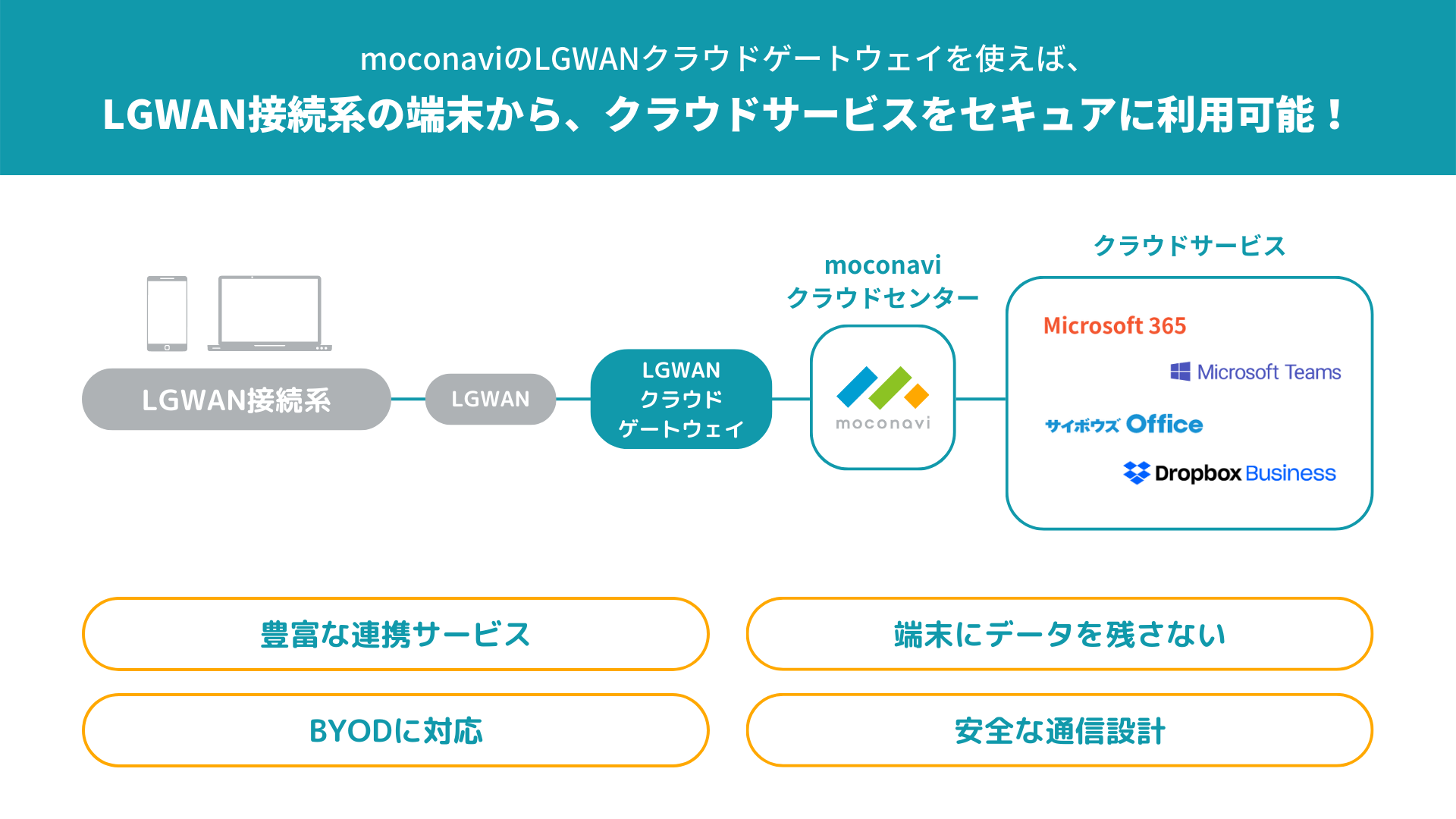 moconaviのLGWANクラウドゲートウェイを使えば、
LGWAN接続系の端末から、クラウドサービスをセキュアに利用可能！

LGWAN接続系

LGWAN

LGWAN
クラウド
ゲートウェイ

moconavi
クラウドセンター

moconavi

クラウドサービス

Microsoft 365

Microsoft Teams

サイボウズ Office

Dropbox Business

豊富な連携サービス

端末にデータを残さない

BYODに対応

安全な通信設計